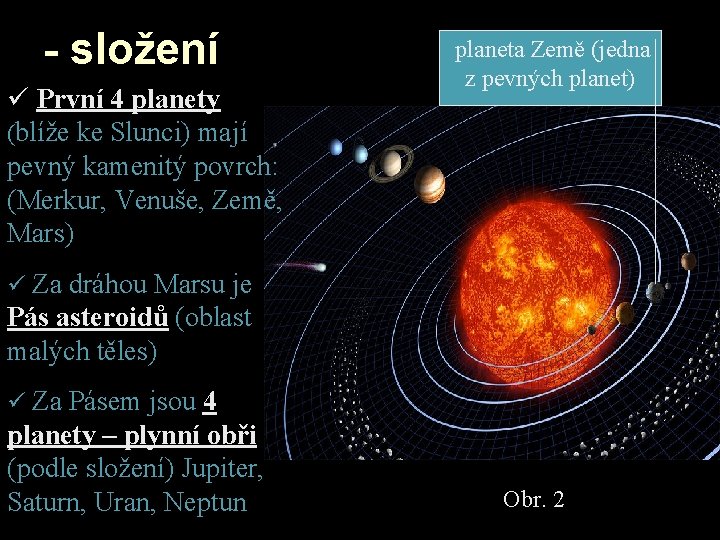 - složení

✓ První 4 planety (blíže ke Slunci) mají pevný kamenitý povrch: (Merkur, Venuše, Země, Mars)

✓ Za dráhou Marsu je Pás asteroidů (oblast malých těles)

✓ Za Pásem jsou 4 planety – plynní obři (podle složení) Jupiter, Saturn, Uran, Neptun

planeta Země (jedna z pevných planet)

Obr. 2